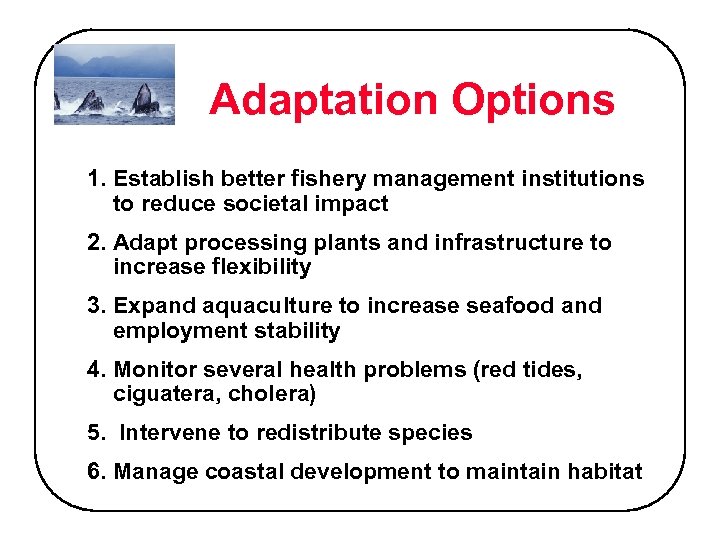 Adaptation Options

1. Establish better fishery management institutions to reduce societal impact

2. Adapt processing plants and infrastructure to increase flexibility

3. Expand aquaculture to increase seafood and employment stability

4. Monitor several health problems (red tides, ciguatera, cholera)

5. Intervene to redistribute species

6. Manage coastal development to maintain habitat